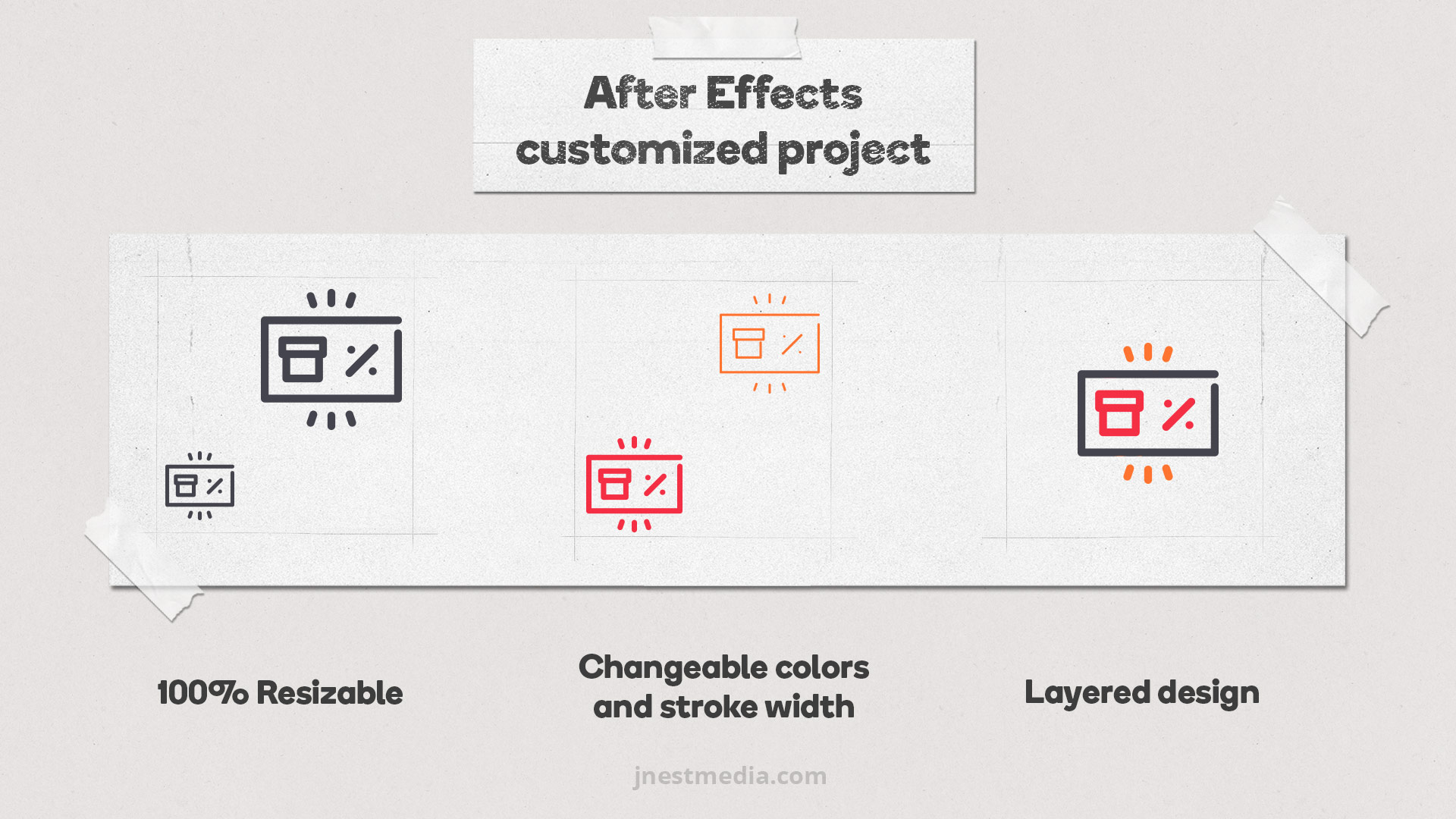 After Effects customized project

100% Resizable

Changeable colors and stroke width

Layered design

jnestmedia.com